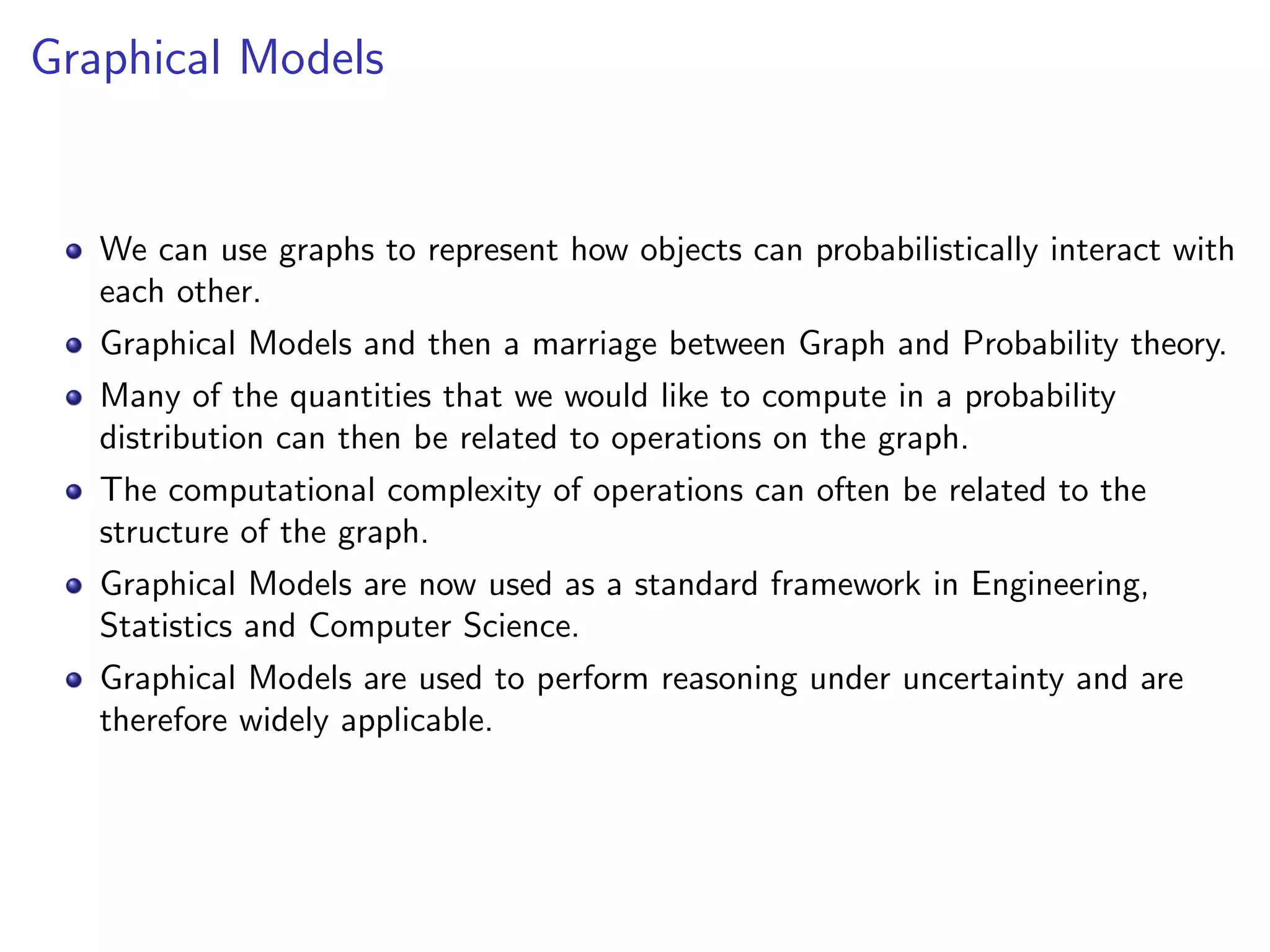 Graphical Models

- We can use graphs to represent how objects can probabilistically interact with each other.
- Graphical Models and then a marriage between Graph and Probability theory.
- Many of the quantities that we would like to compute in a probability distribution can then be related to operations on the graph.
- The computational complexity of operations can often be related to the structure of the graph.
- Graphical Models are now used as a standard framework in Engineering, Statistics and Computer Science.
- Graphical Models are used to perform reasoning under uncertainty and are therefore widely applicable.